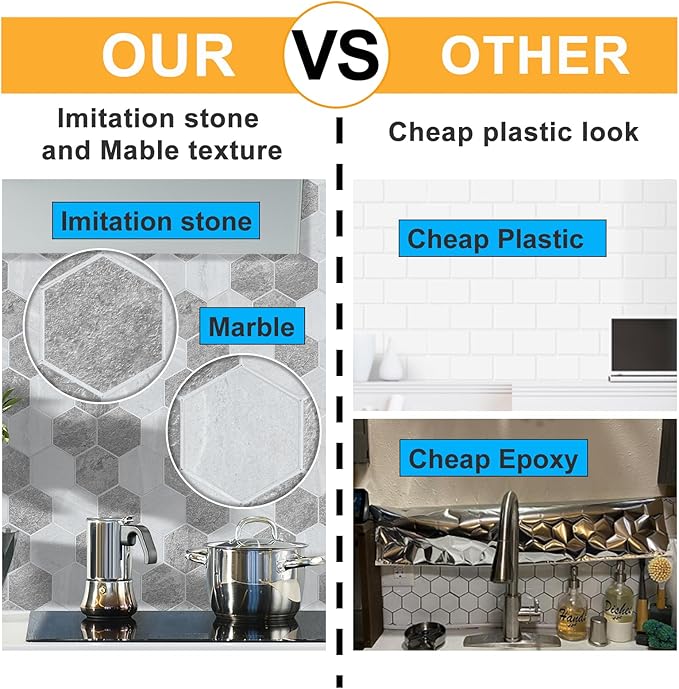 OUR VS OTHER

Imitation stone and Mable texture

Imitation stone

Marble

Cheap plastic look

Cheap Plastic

Cheap Epoxy

Hand

Dishes